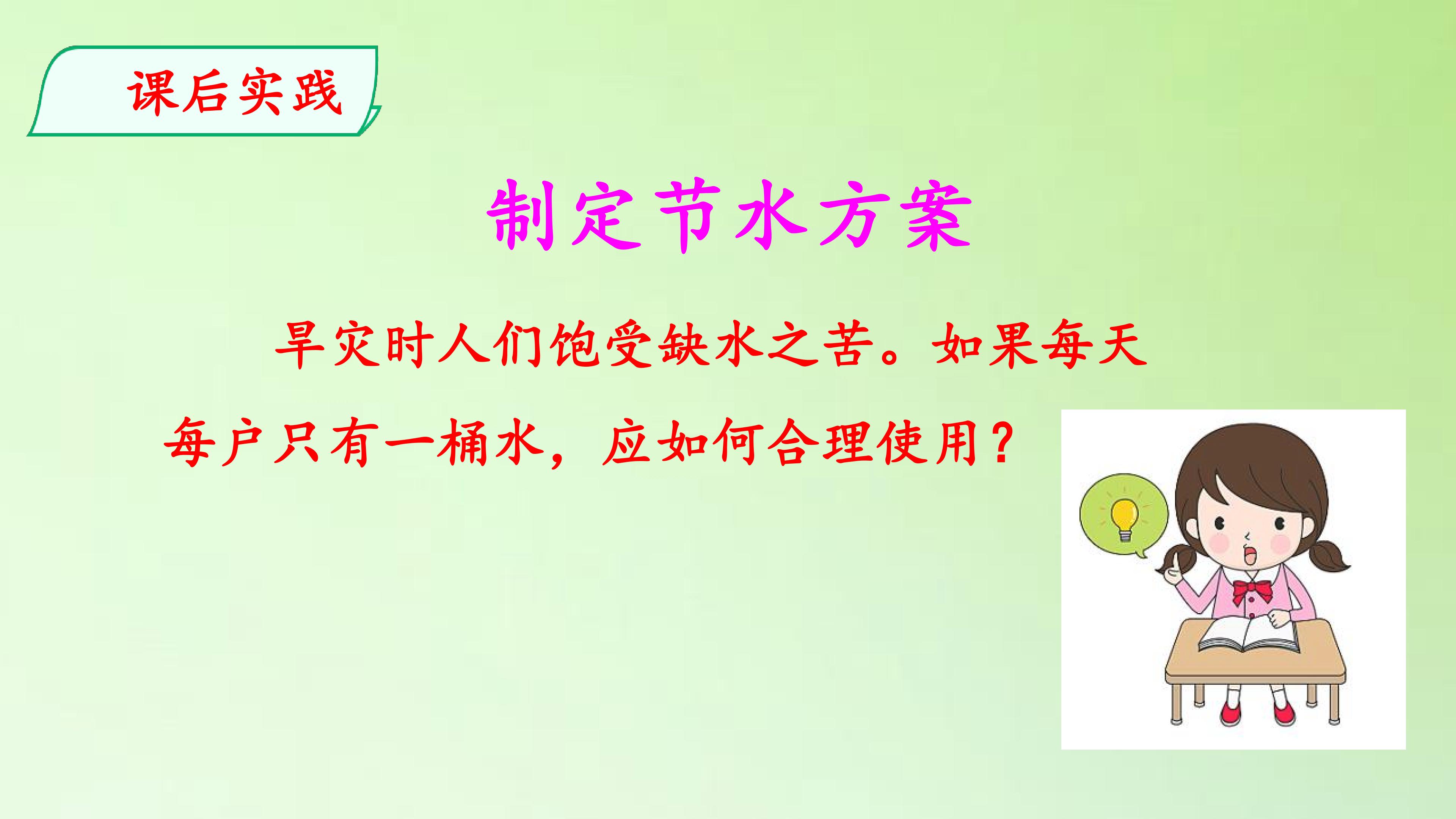 课后实践

制定节水方案

旱灾时人们饱受缺水之苦。如果每天每户只有一桶水，应如何合理使用？